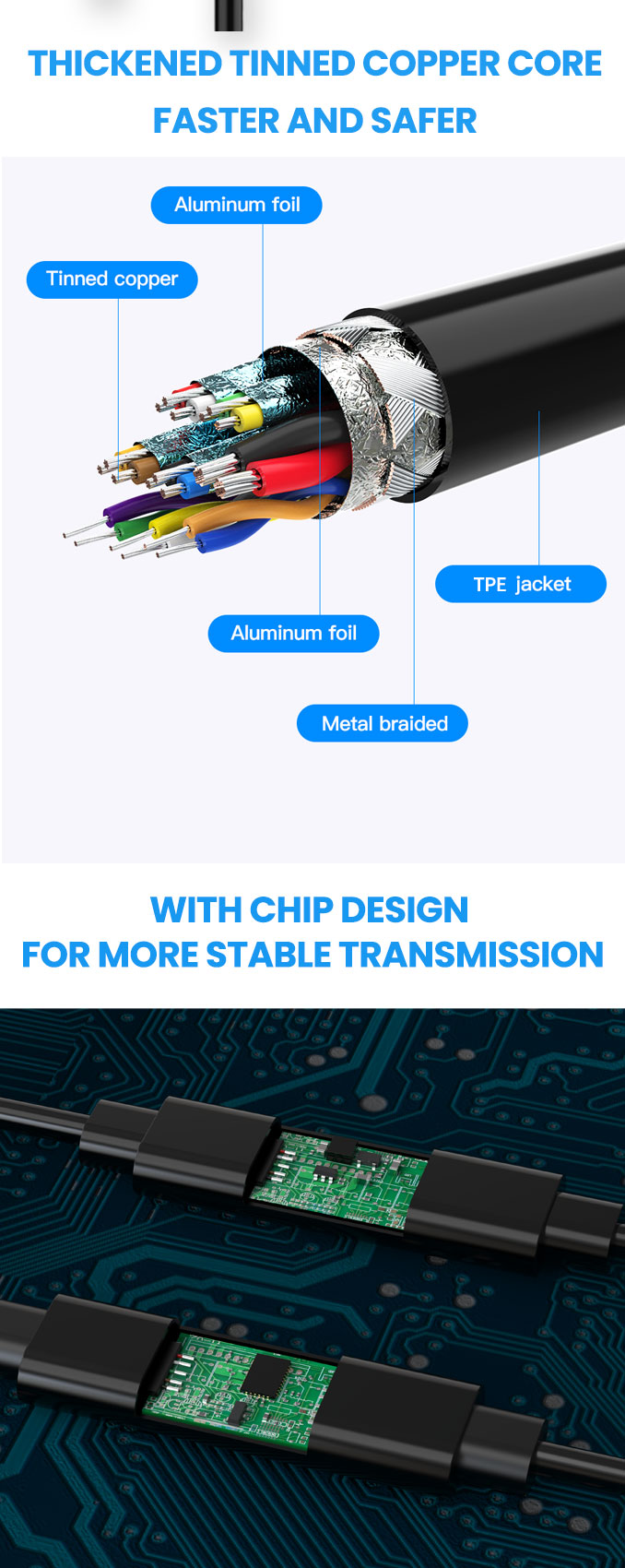 THICKENED TINNED COPPER CORE
FASTER AND SAFER

Aluminum foil

Tinned copper

TPE jacket

Aluminum foil

Metal braided

WITH CHIP DESIGN
FOR MORE STABLE TRANSMISSION